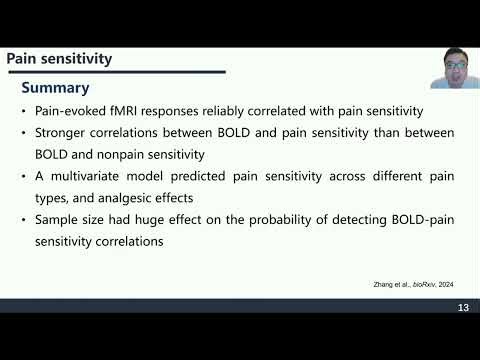 Pain sensitivity

Summary

• Pain-evoked fMRI responses reliably correlated with pain sensitivity
• Stronger correlations between BOLD and pain sensitivity than between BOLD and nonpain sensitivity
• A multivariate model predicted pain sensitivity across different pain types, and analgesic effects
• Sample size had huge effect on the probability of detecting BOLD-pain sensitivity correlations

Zhang et al., bioRxiv, 2024

13